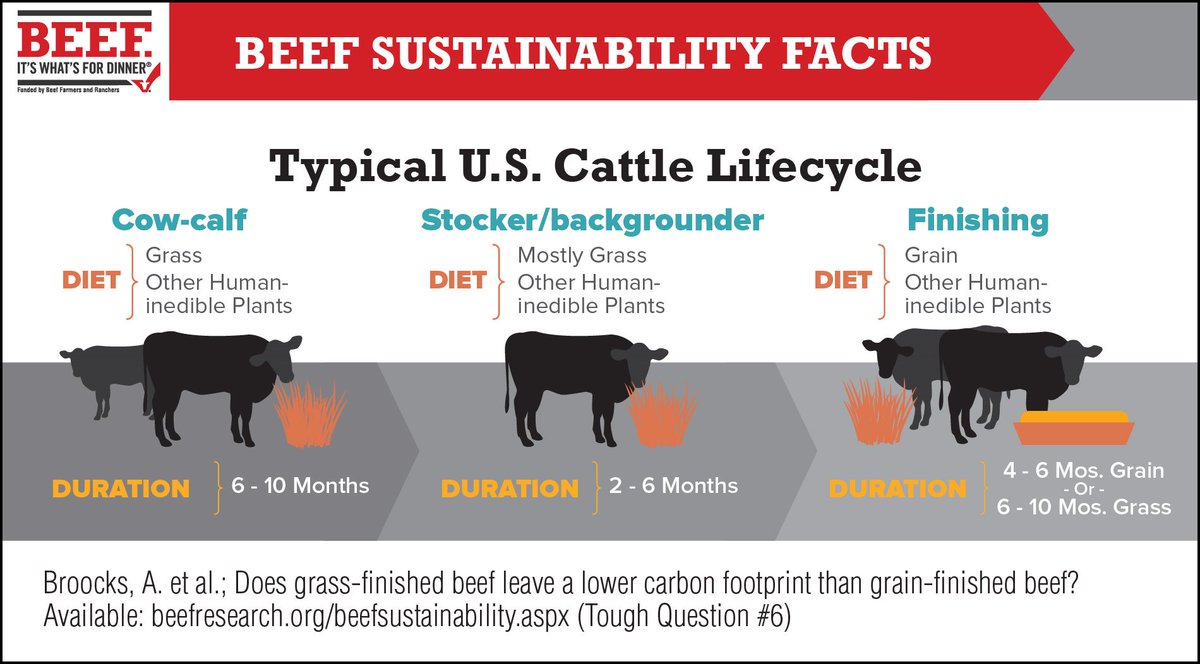 BEEF.
IT'S WHAT'S FOR DINNER®
Funded by Beef Farmers and Ranchers

BEEF SUSTAINABILITY FACTS

Typical U.S. Cattle Lifecycle

Cow-calf
DIET
Grass
Other Human-inedible Plants
DURATION
6 - 10 Months

Stocker/backgrounder
DIET
Mostly Grass
Other Human-inedible Plants
DURATION
2 - 6 Months

Finishing
DIET
Grain
Other Human-inedible Plants
DURATION
4 - 6 Mos. Grain
- Or -
6 - 10 Mos. Grass

Broocks, A. et al.; Does grass-finished beef leave a lower carbon footprint than grain-finished beef? Available: beefresearch.org/beefsustainability.aspx (Tough Question #6)